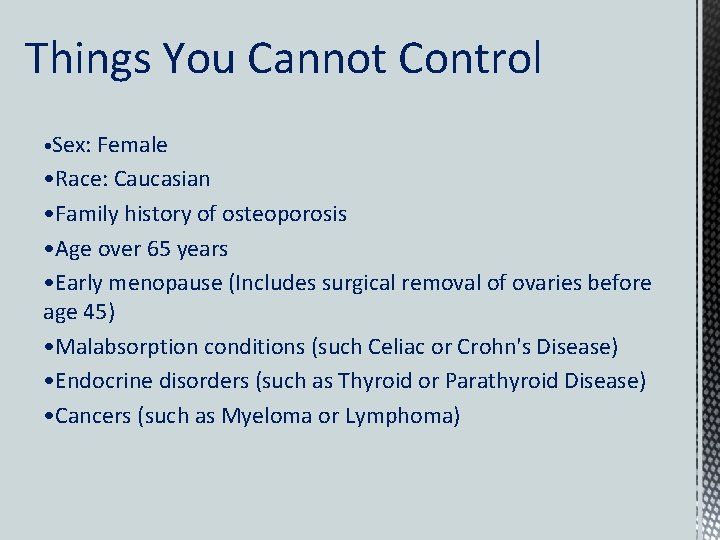 Things You Cannot Control

•Sex: Female
•Race: Caucasian
•Family history of osteoporosis
•Age over 65 years
•Early menopause (Includes surgical removal of ovaries before age 45)
•Malabsorption conditions (such Celiac or Crohn's Disease)
•Endocrine disorders (such as Thyroid or Parathyroid Disease)
•Cancers (such as Myeloma or Lymphoma)